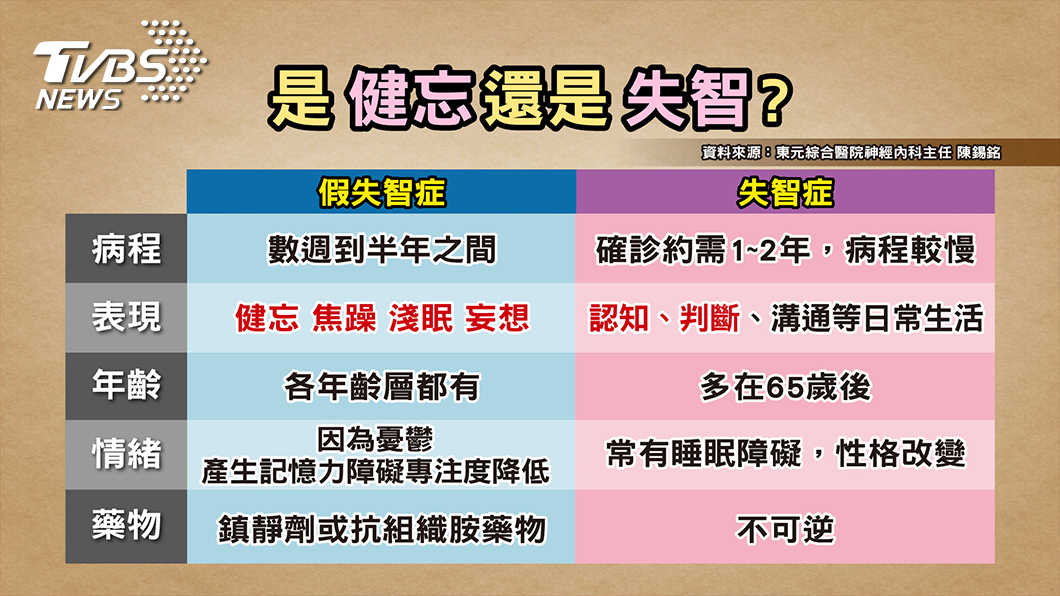 TVBS NEWS

是 健忘還是 失智?

資料來源:東元綜合醫院神經內科主任 陳錫銘

| | 假失智症 | 失智症 |
|---|---|---|
| 病程 | 數週到半年之間 | 確診約需1~2年,病程較慢 |
| 表現 | 健忘 焦躁 淺眠 妄想 | 認知、判斷、溝通等日常生活 |
| 年齡 | 各年齡層都有 | 多在65歲後 |
| 情緒 | 因為憂鬱 產生記憶力障礙專注度降低 | 常有睡眠障礙,性格改變 |
| 藥物 | 鎮靜劑或抗組織胺藥物 | 不可逆 |